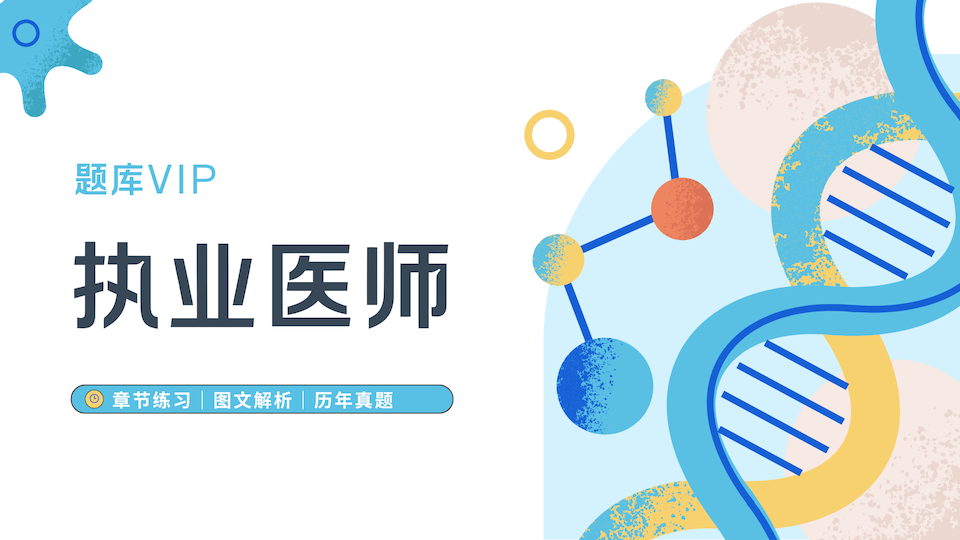 题库VIP

执业医师

章节练习 | 图文解析 | 历年真题